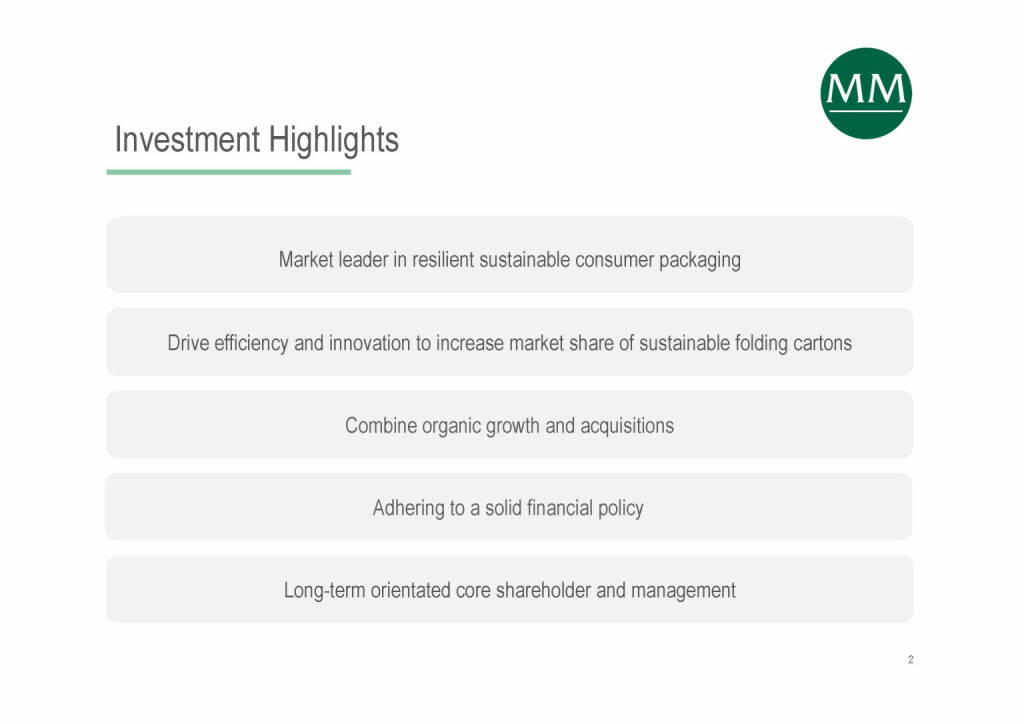 MM

Investment Highlights

Market leader in resilient sustainable consumer packaging

Drive efficiency and innovation to increase market share of sustainable folding cartons

Combine organic growth and acquisitions

Adhering to a solid financial policy

Long-term orientated core shareholder and management

2